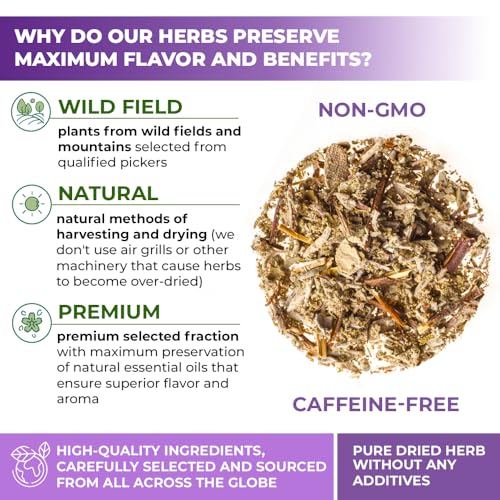 WHY DO OUR HERBS PRESERVE MAXIMUM FLAVOR AND BENEFITS?

WILD FIELD

plants from wild fields and mountains selected from qualified pickers

NATURAL

natural methods of harvesting and drying (we don't use air grills or other machinery that cause herbs to become over-dried)

PREMIUM

premium selected fraction with maximum preservation of natural essential oils that ensure superior flavor and aroma

NON-GMO

CAFFEINE-FREE

HIGH-QUALITY INGREDIENTS, CAREFULLY SELECTED AND SOURCED FROM ALL ACROSS THE GLOBE

PURE DRIED HERB WITHOUT ANY ADDITIVES